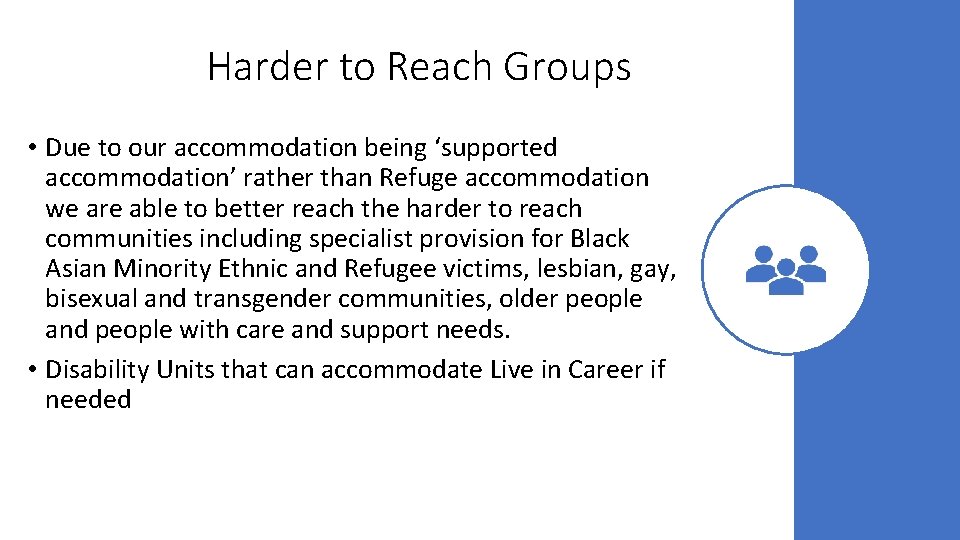 Harder to Reach Groups

• Due to our accommodation being ‘supported accommodation’ rather than Refuge accommodation we are able to better reach the harder to reach communities including specialist provision for Black Asian Minority Ethnic and Refugee victims, lesbian, gay, bisexual and transgender communities, older people and people with care and support needs.

• Disability Units that can accommodate Live in Career if needed